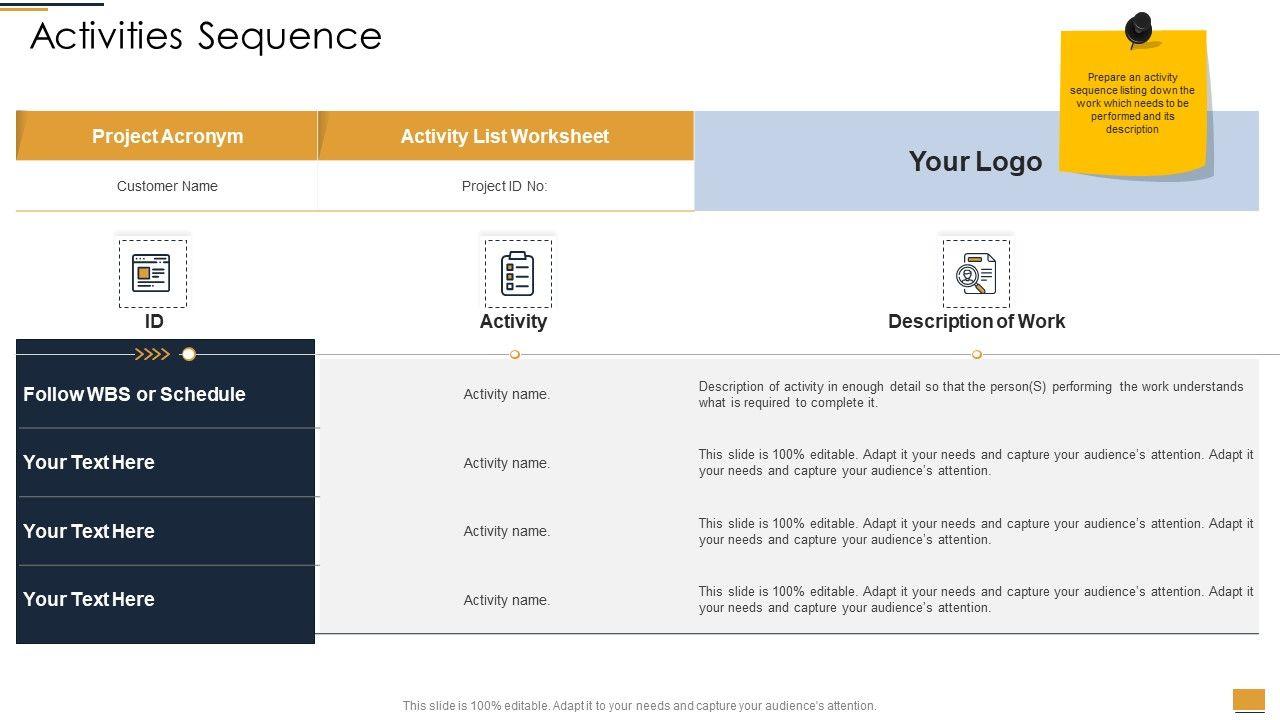 Activities Sequence

Prepare an activity sequence listing down the work which needs to be performed and its description

| Project Acronym | Activity List Worksheet | Your Logo |
|---|---|---|
| Customer Name | Project ID No: | |

| ID | Activity | Description of Work |
|---|---|---|
| Follow WBS or Schedule | Activity name. | Description of activity in enough detail so that the person(S) performing the work understands what is required to complete it. |
| Your Text Here | Activity name. | This slide is 100% editable. Adapt it your needs and capture your audience's attention. Adapt it your needs and capture your audience's attention. |
| Your Text Here | Activity name. | This slide is 100% editable. Adapt it your needs and capture your audience's attention. Adapt it your needs and capture your audience's attention. |
| Your Text Here | Activity name. | This slide is 100% editable. Adapt it your needs and capture your audience's attention. Adapt it your needs and capture your audience's attention. |

This slide is 100% editable. Adapt it to your needs and capture your audience's attention.